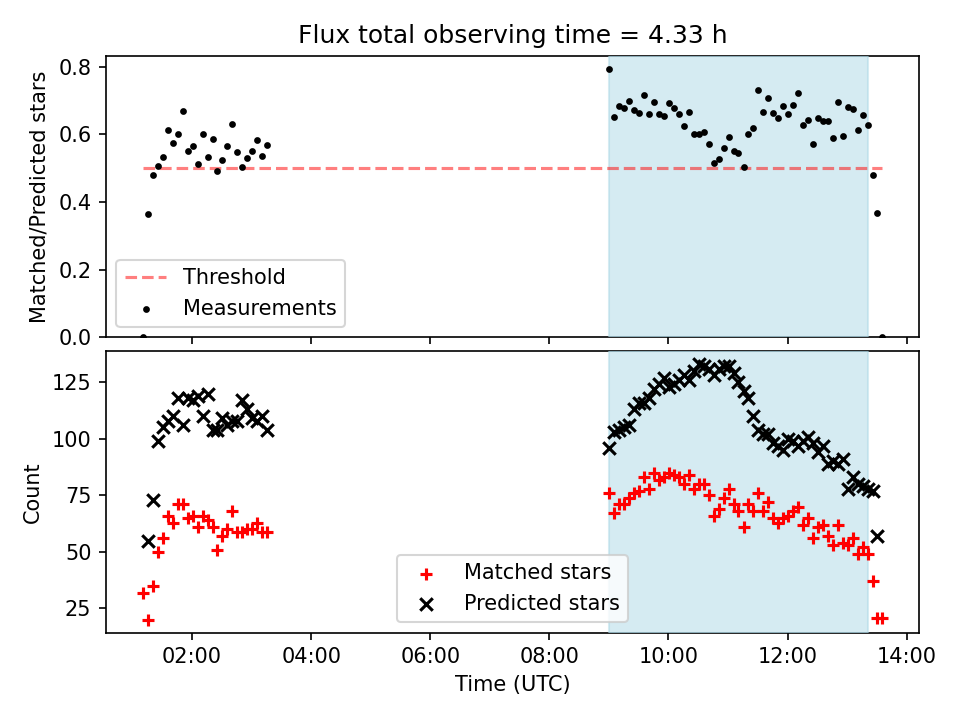 Flux total observing time = 4.33 h

Matched/Predicted stars

0.8
0.6
0.4
0.2
0.0

Threshold
Measurements

Count

125
100
75
50
25

Matched stars
Predicted stars

02:00 04:00 06:00 08:00 10:00 12:00 14:00

Time (UTC)